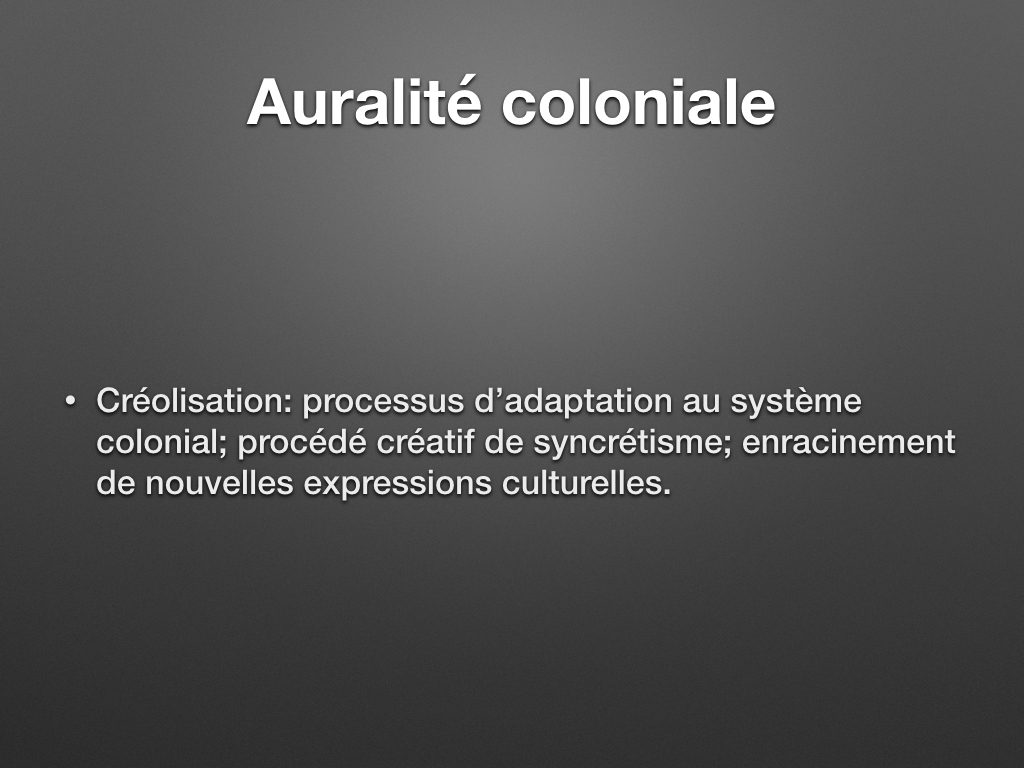 Auralité coloniale

• Créolisation: processus d’adaptation au système colonial; procédé créatif de syncrétisme; enracinement de nouvelles expressions culturelles.